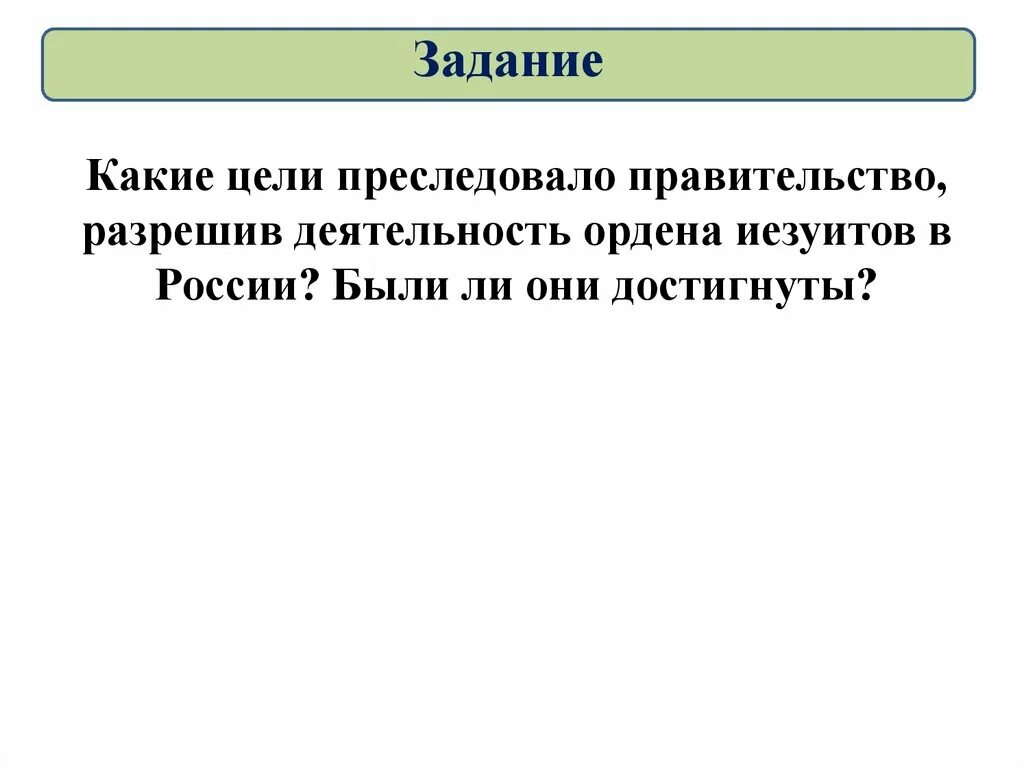 Задание

Какие цели преследовало правительство, разрешив деятельность ордена иезуитов в России? Были ли они достигнуты?